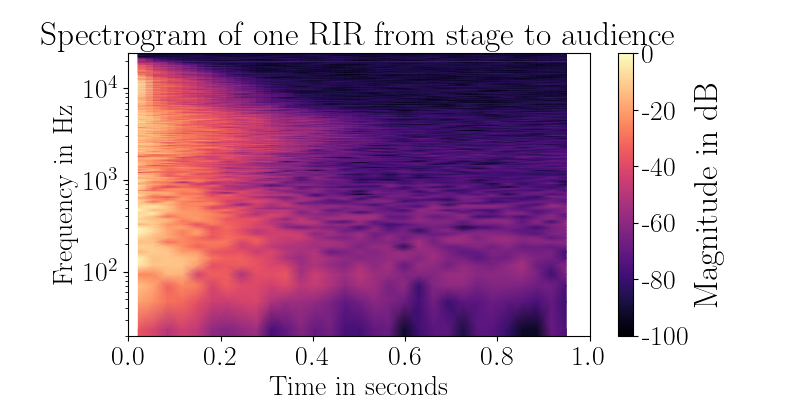 Spectrogram of one RIR from stage to audience

Frequency in Hz

$10^4$

$10^3$

$10^2$

0.0
0.2
0.4
0.6
0.8
1.0

Time in seconds

0
-20
-40
-60
-80
-100

Magnitude in dB